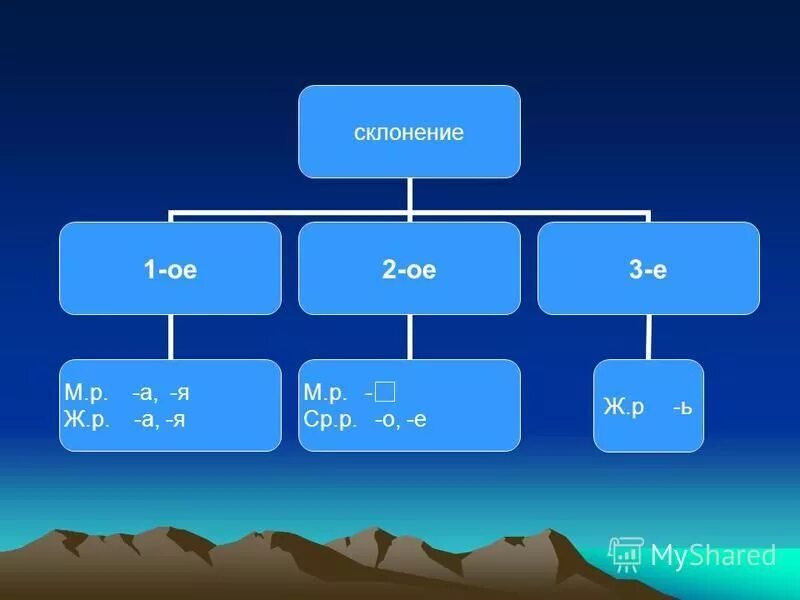 склонение

1-ое

2-ое

3-е

М.р. -а, -я
Ж.р. -а, -я

М.р. -□
Ср.р. -о, -е

Ж.р -ь

MyShared